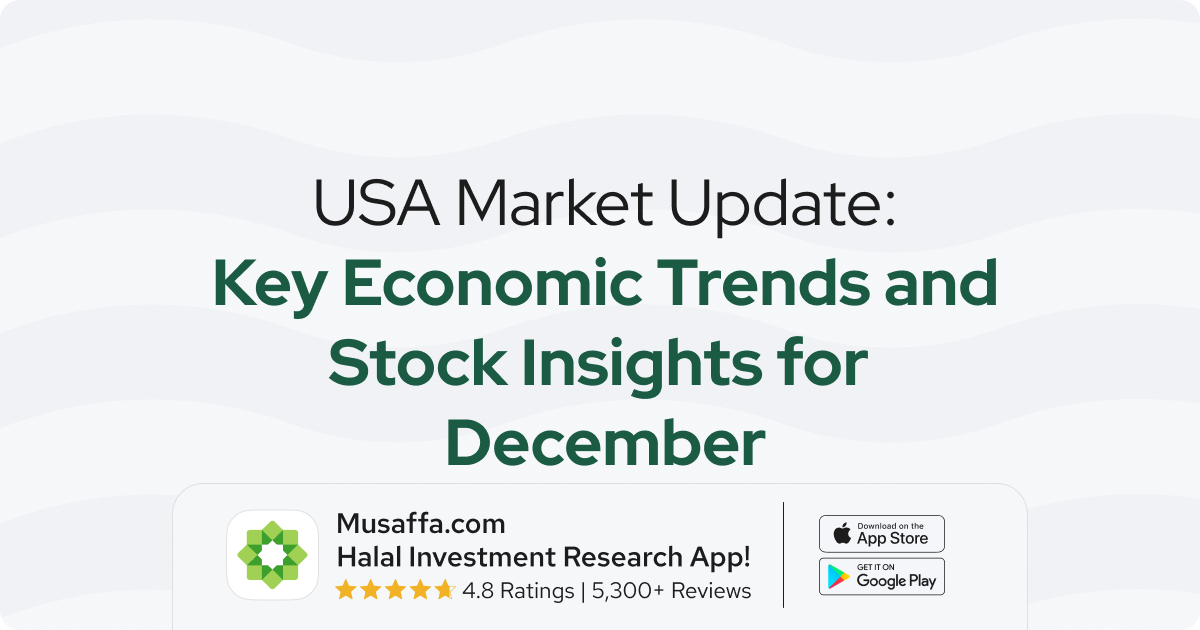 USA Market Update:
Key Economic Trends and Stock Insights for December

Musaffa.com
Halal Investment Research App!
4.8 Ratings | 5,300+ Reviews

Download on the App Store

GET IT ON Google Play